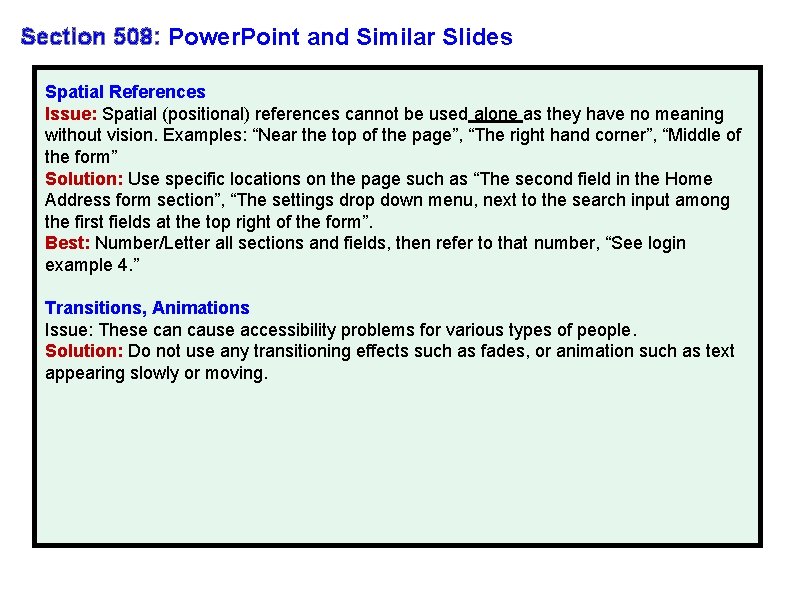 Section 508: PowerPoint and Similar Slides

Spatial References
Issue: Spatial (positional) references cannot be used alone as they have no meaning without vision. Examples: “Near the top of the page”, “The right hand corner”, “Middle of the form”
Solution: Use specific locations on the page such as “The second field in the Home Address form section”, “The settings drop down menu, next to the search input among the first fields at the top right of the form”.
Best: Number/Letter all sections and fields, then refer to that number, “See login example 4.”

Transitions, Animations
Issue: These can cause accessibility problems for various types of people.
Solution: Do not use any transitioning effects such as fades, or animation such as text appearing slowly or moving.